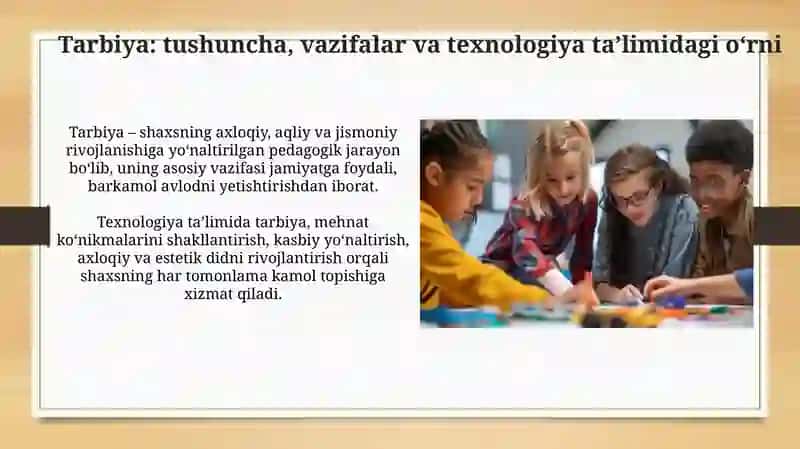 Tarbiya: tushuncha, vazifalar va texnologiya ta’limidagi o‘rni

Tarbiya – shaxsning axloqiy, aqliy va jismoniy rivojlanishiga yo‘naltirilgan pedagogik jarayon bo‘lib, uning asosiy vazifasi jamiyatga foydali, barkamol avlodni yetishtirishdan iborat.

Texnologiya ta’limida tarbiya, mehnat ko‘nikmalarini shakllantirish, kasbiy yo‘naltirish, axloqiy va estetik didni rivojlantirish orqali shaxsning har tomonlama kamol topishiga xizmat qiladi.